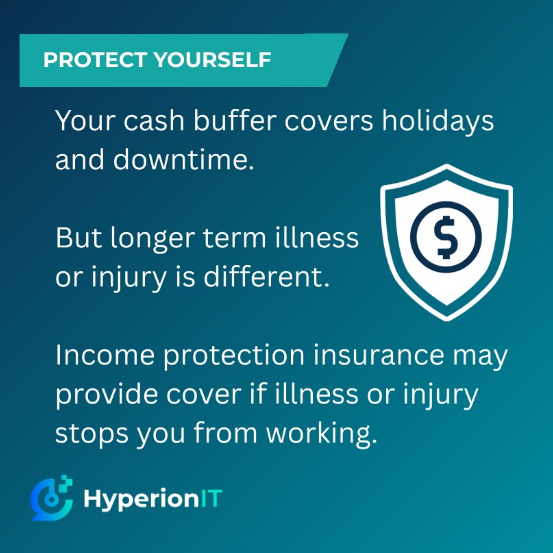 PROTECT YOURSELF

Your cash buffer covers holidays and downtime.

But longer term illness or injury is different.

$

Income protection insurance may provide cover if illness or injury stops you from working.

HyperionIT